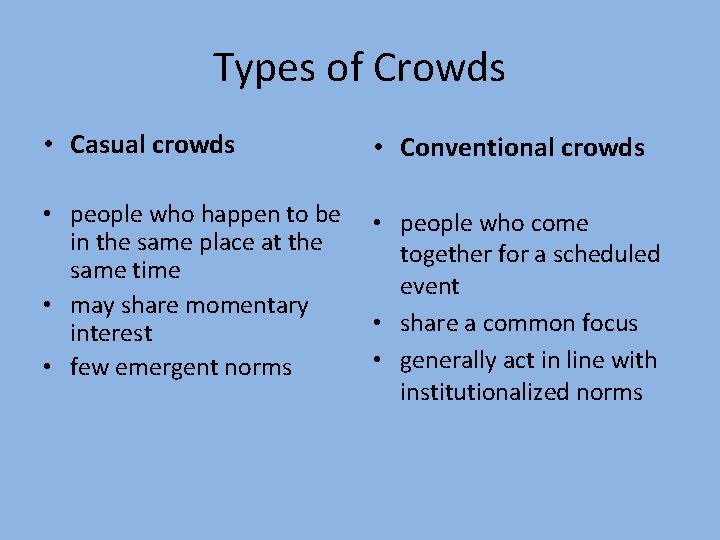 Types of Crowds

• Casual crowds

• people who happen to be in the same place at the same time
• may share momentary interest
• few emergent norms

• Conventional crowds

• people who come together for a scheduled event
• share a common focus
• generally act in line with institutionalized norms